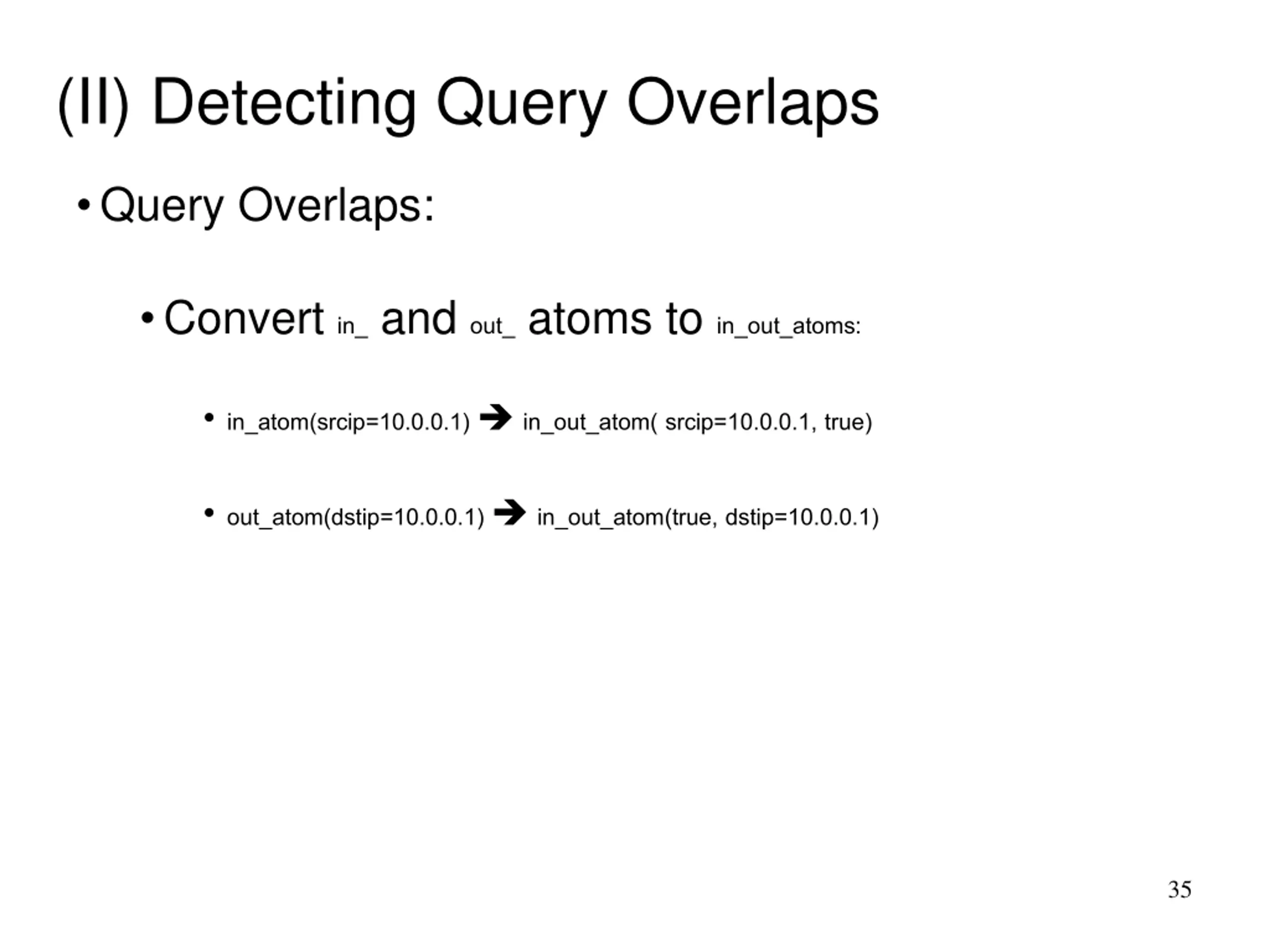 (II) Detecting Query Overlaps

• Query Overlaps:

• Convert in_ and out_ atoms to in_out_atoms:

• in_atom(srcip=10.0.0.1) → in_out_atom( srcip=10.0.0.1, true)

• out_atom(dstip=10.0.0.1) → in_out_atom(true, dstip=10.0.0.1)

35